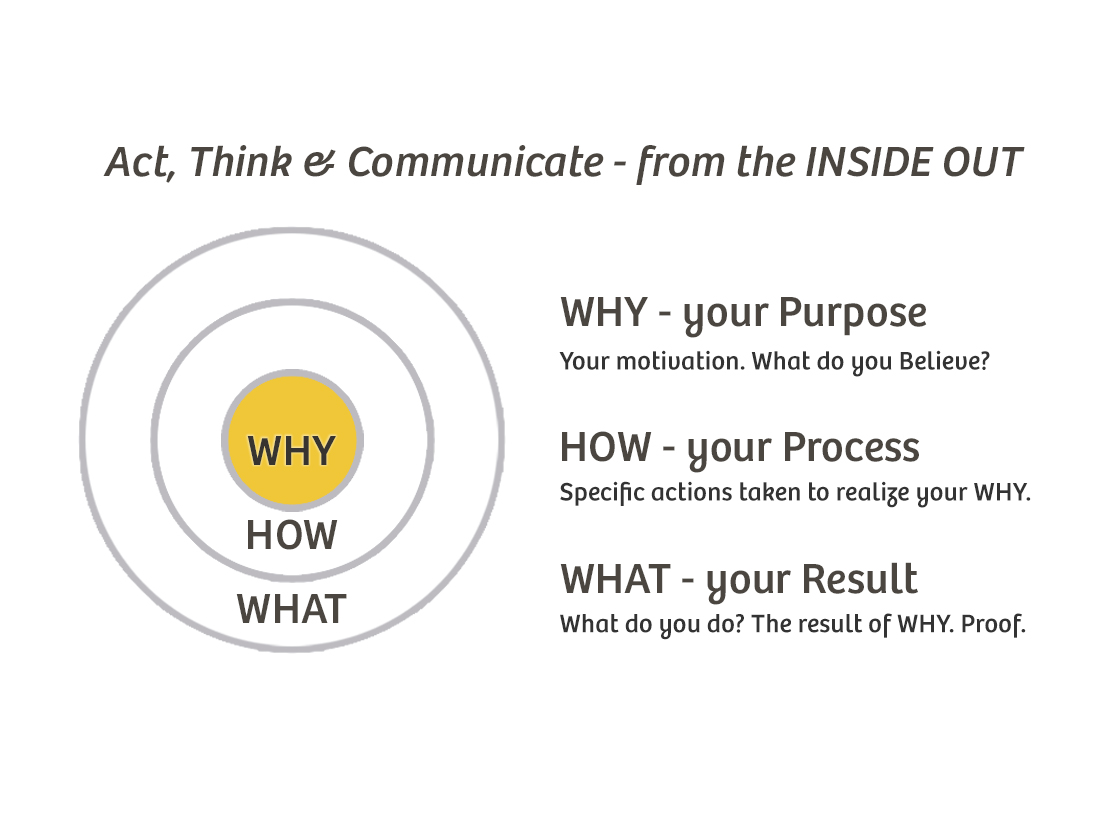 Act, Think & Communicate - from the INSIDE OUT

WHY

HOW

WHAT

WHY - your Purpose
Your motivation. What do you Believe?

HOW - your Process
Specific actions taken to realize your WHY.

WHAT - your Result
What do you do? The result of WHY. Proof.